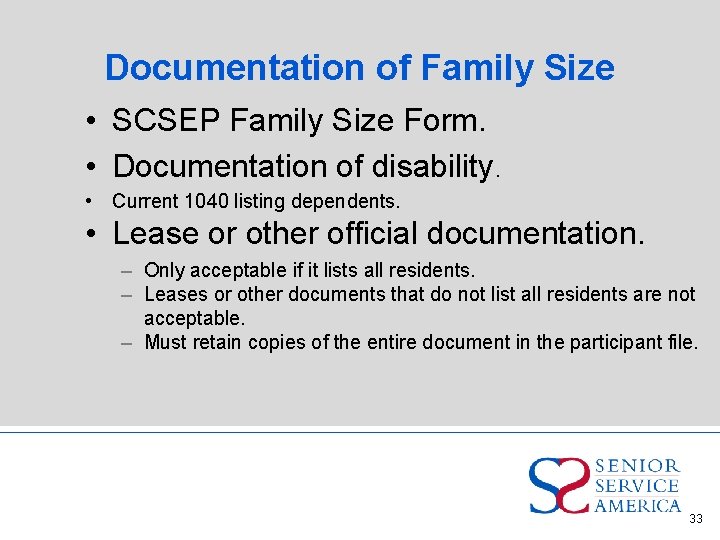 Documentation of Family Size

• SCSEP Family Size Form.
• Documentation of disability.
• Current 1040 listing dependents.
• Lease or other official documentation.
– Only acceptable if it lists all residents.
– Leases or other documents that do not list all residents are not acceptable.
– Must retain copies of the entire document in the participant file.

SENIOR SERVICE AMERICA

33